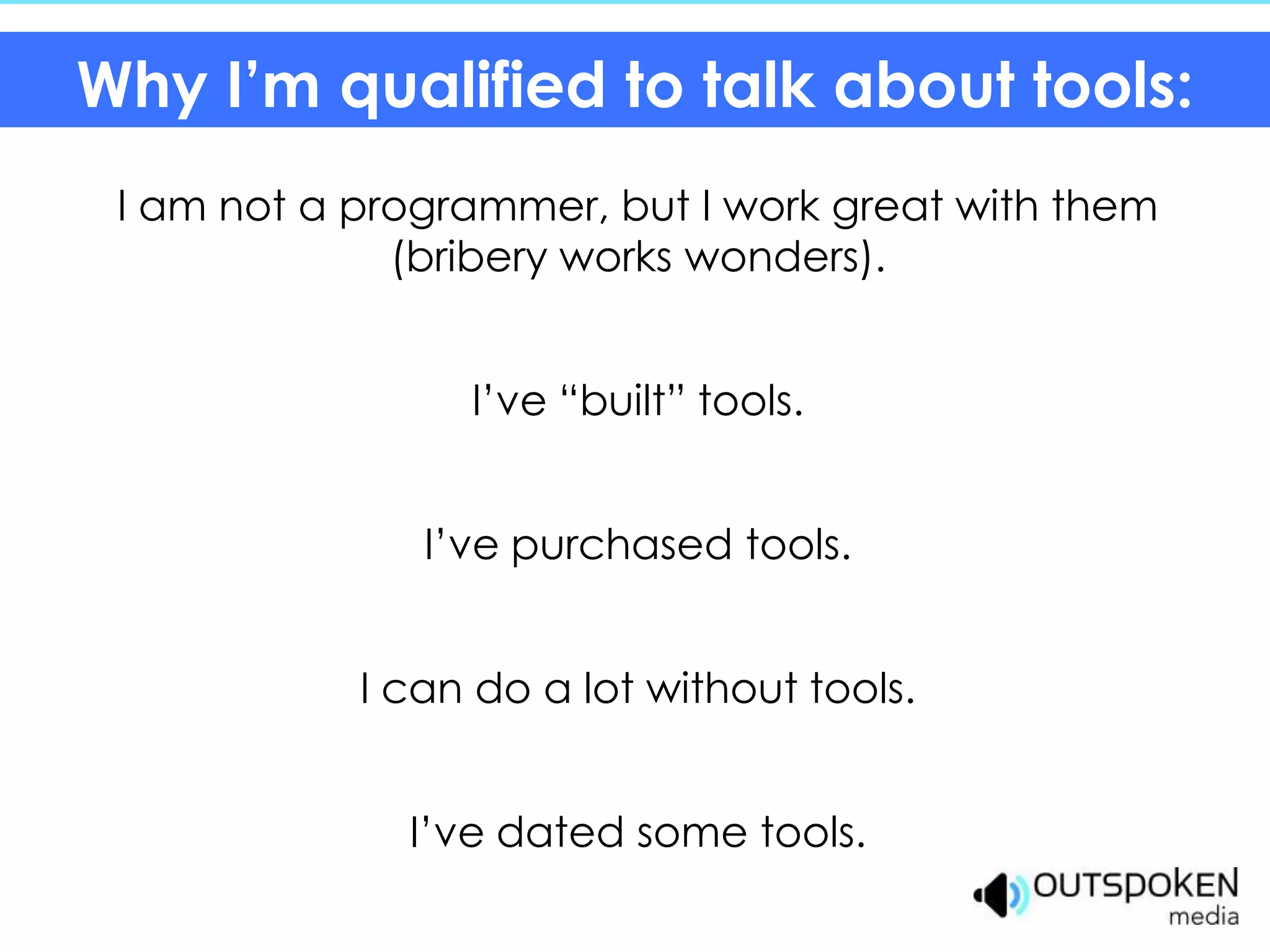 Why I’m qualified to talk about tools:

I am not a programmer, but I work great with them (bribery works wonders).

I’ve “built” tools.

I’ve purchased tools.

I can do a lot without tools.

I’ve dated some tools.

OUTSPOKEN media